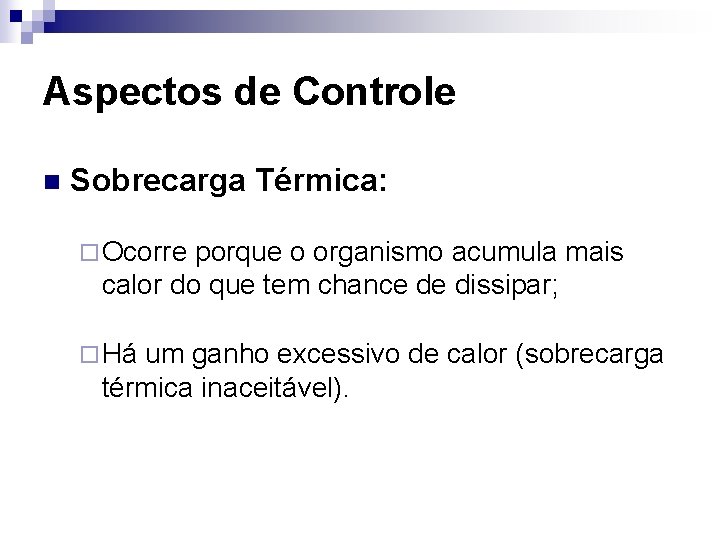 Aspectos de Controle

Sobrecarga Térmica:

Ocorre porque o organismo acumula mais calor do que tem chance de dissipar;

Há um ganho excessivo de calor (sobrecarga térmica inaceitável).